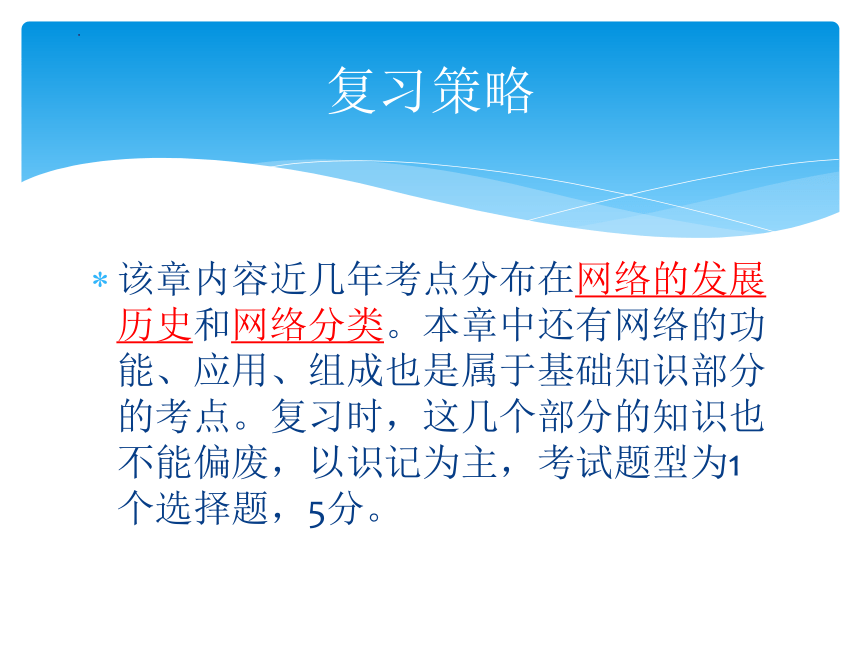 复习策略

* 该章内容近几年考点分布在网络的发展历史和网络分类。本章中还有网络的功能、应用、组成也是属于基础知识部分的考点。复习时，这几个部分的知识也不能偏废，以识记为主，考试题型为1个选择题，5分。